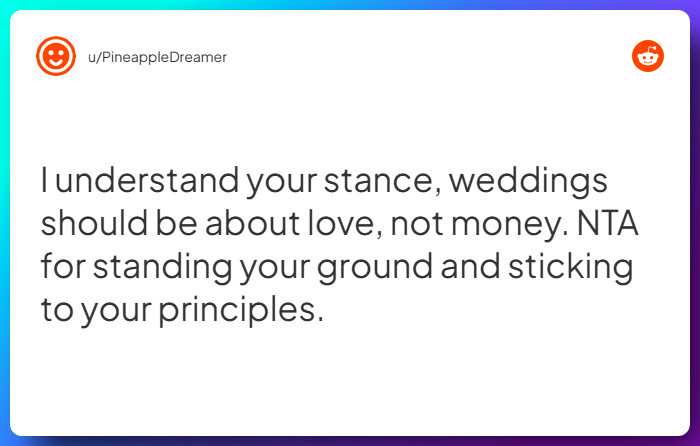 u/PineappleDreamer

I understand your stance, weddings should be about love, not money. NTA for standing your ground and sticking to your principles.